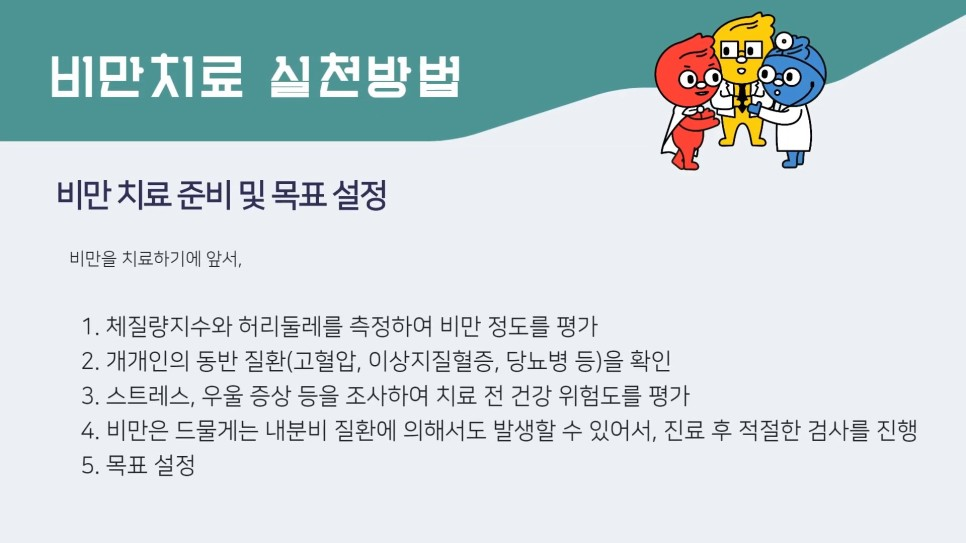 비만치료 실천방법

비만 치료 준비 및 목표 설정

비만을 치료하기에 앞서,

1. 체질량지수와 허리둘레를 측정하여 비만 정도를 평가
2. 개개인의 동반 질환(고혈압, 이상지질혈증, 당뇨병 등)을 확인
3. 스트레스, 우울 증상 등을 조사하여 치료 전 건강 위험도를 평가
4. 비만은 드물게는 내분비 질환에 의해서도 발생할 수 있어서, 진료 후 적절한 검사를 진행
5. 목표 설정